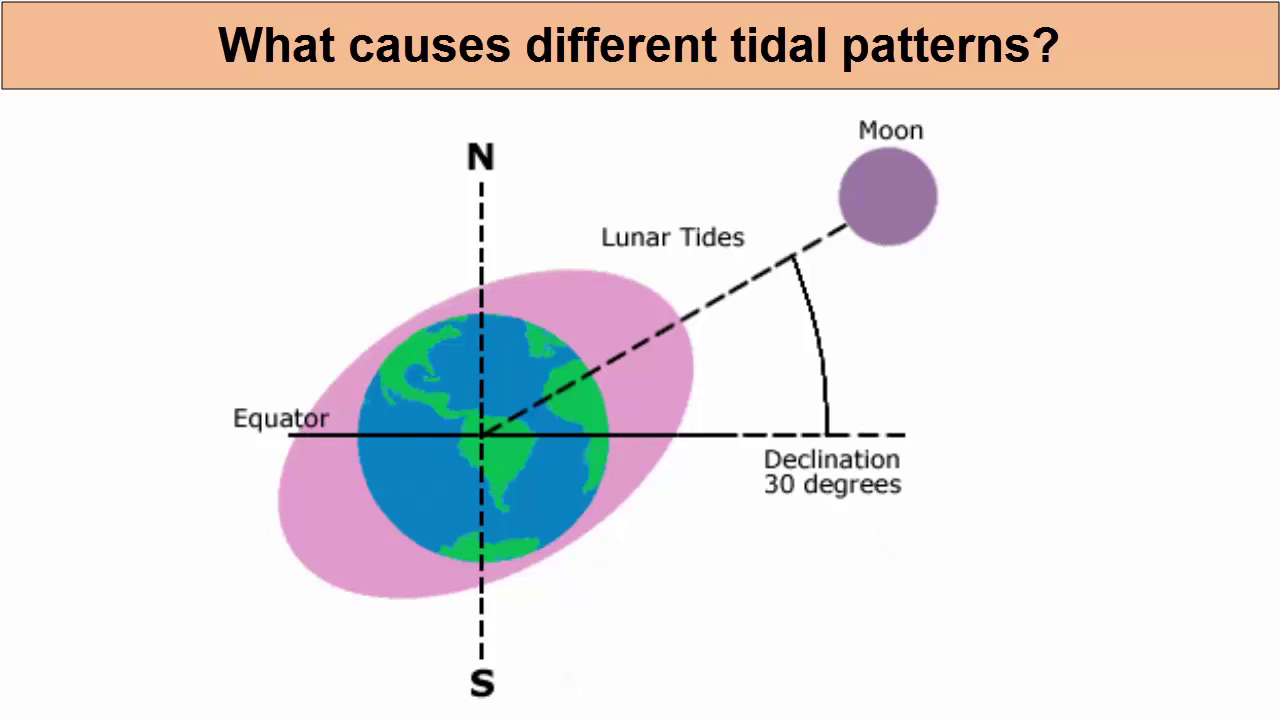 What causes different tidal patterns?

Moon

N

Lunar Tides

Equator

Declination 30 degrees

S